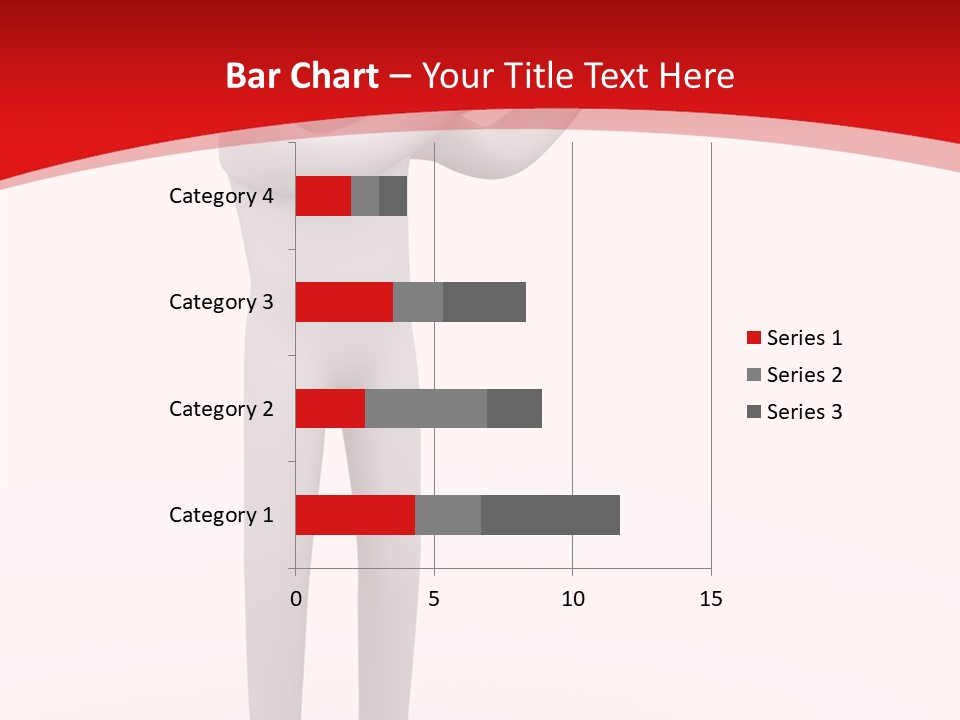 Bar Chart – Your Title Text Here

Category 4
Category 3
Category 2
Category 1

0
5
10
15

Series 1
Series 2
Series 3